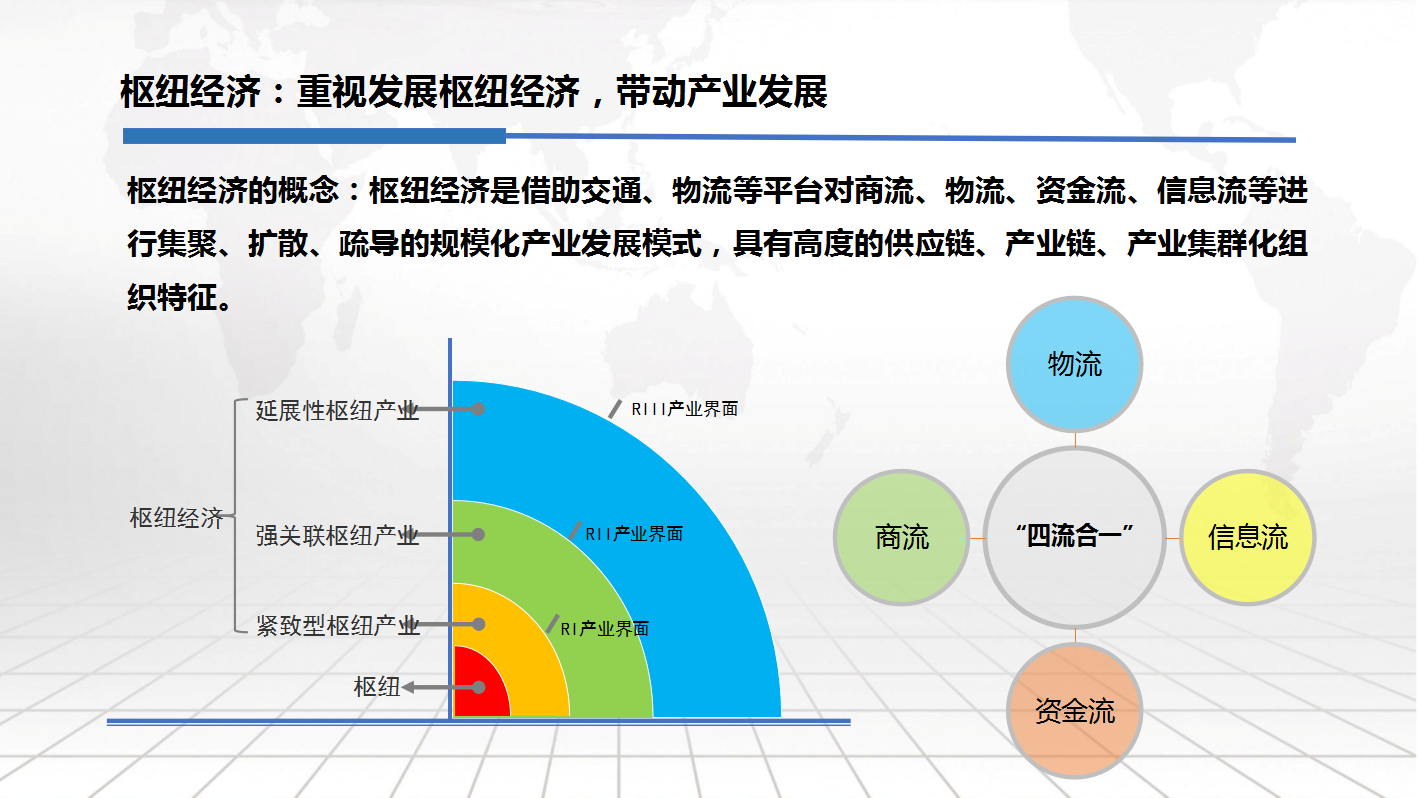 枢纽经济：重视发展枢纽经济，带动产业发展

枢纽经济的概念：枢纽经济是借助交通、物流等平台对商流、物流、资金流、信息流等进行集聚、扩散、疏导的规模化产业发展模式，具有高度的供应链、产业链、产业集群化组织特征。

枢纽经济

延展性枢纽产业

强关联枢纽产业

紧致型枢纽产业

枢纽

RIII产业界面

RII产业界面

RI产业界面

物流

商流

“四流合一”

信息流

资金流